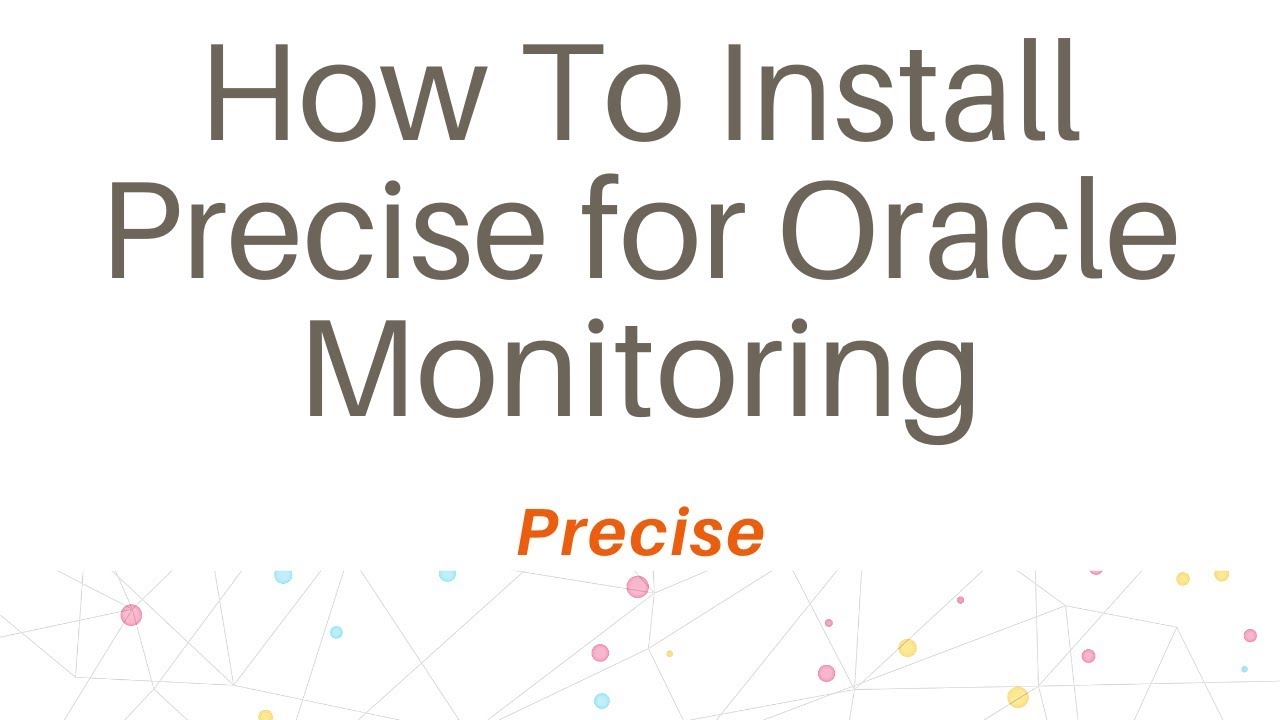 How To Install Precise for Oracle Monitoring

Precise